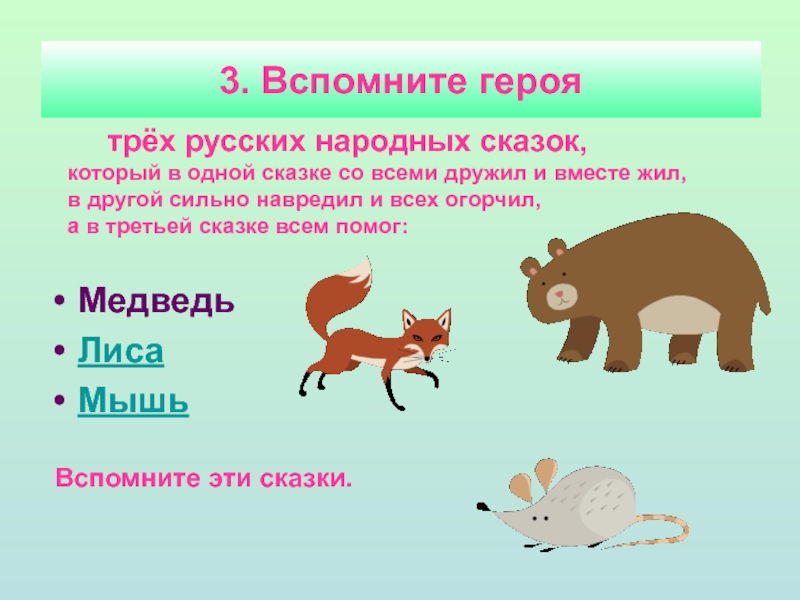 3. Вспомните героя

трёх русских народных сказок,
который в одной сказке со всеми дружил и вместе жил,
в другой сильно навредил и всех огорчил,
а в третьей сказке всем помог:

• Медведь
• Лиса
• Мышь

Вспомните эти сказки.